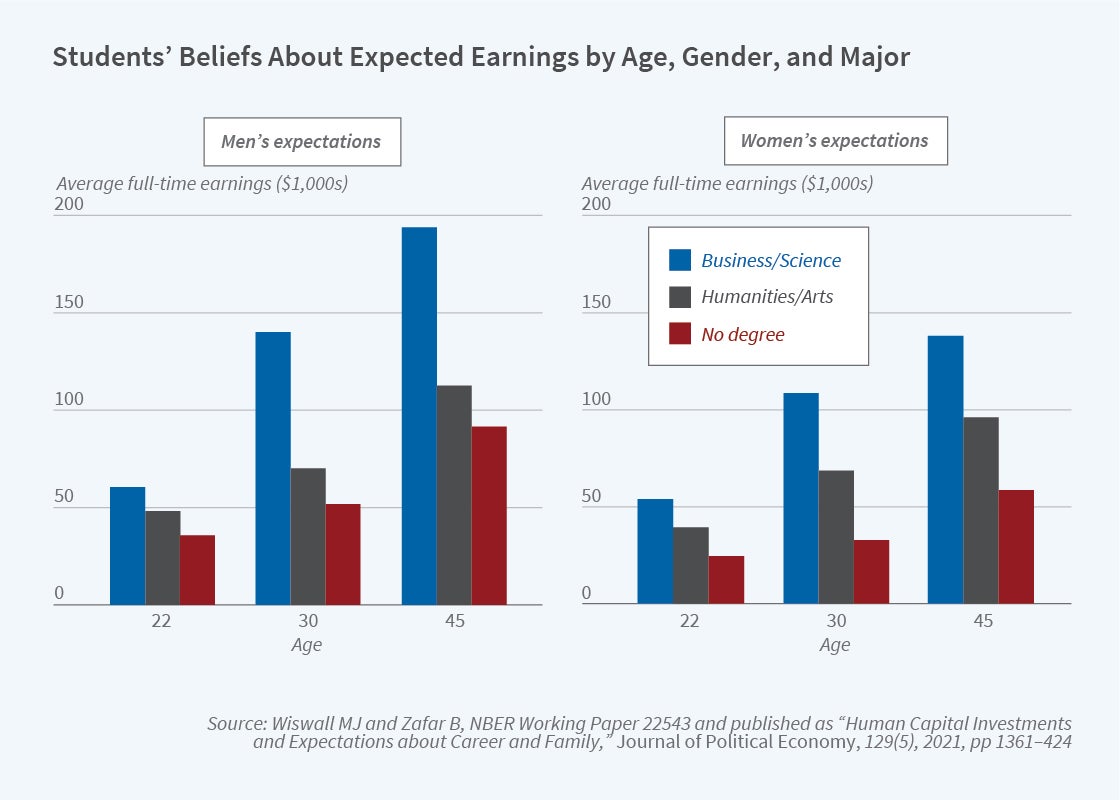 Students' Beliefs About Expected Earnings by Age, Gender, and Major

Men's expectations

Average full-time earnings ($1,000s)

200

150

100

50

0

22

30

45

Age

Women's expectations

Average full-time earnings ($1,000s)

200

150

100

50

0

Business/Science

Humanities/Arts

No degree

22

30

45

Age

Source: Wiswall MJ and Zafar B, NBER Working Paper 22543 and published as "Human Capital Investments and Expectations about Career and Family," Journal of Political Economy, 129(5), 2021, pp 1361–424